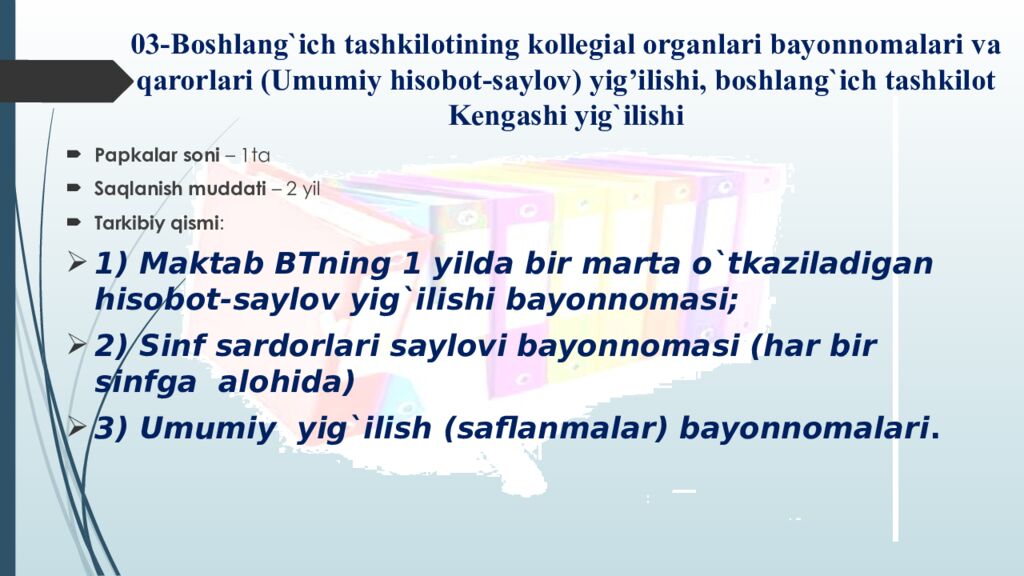 03-Boshlang`ich tashkilotining kollegial organlari bayonnomalari va qarorlari (Umumiy hisobot-saylov) yig’ilishi, boshlang`ich tashkilot Kengashi yig`ilishi

Papkalar soni – 1ta

Saqlanish muddati – 2 yil

Tarkibiy qismi:

1) Maktab BTning 1 yilda bir marta o`tkaziladigan hisobot-saylov yig`ilishi bayonnomasi;

2) Sinf sardorlari saylovi bayonnomasi (har bir sinfga alohida)

3) Umumiy yig`ilish (saflanmalar) bayonnomalari.